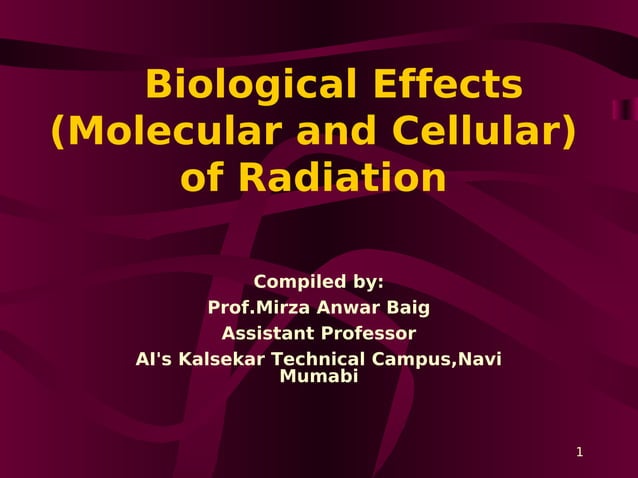 Biological Effects (Molecular and Cellular) of Radiation

Compiled by:
Prof.Mirza Anwar Baig
Assistant Professor
AI's Kalsekar Technical Campus,Navi Mumabi

1